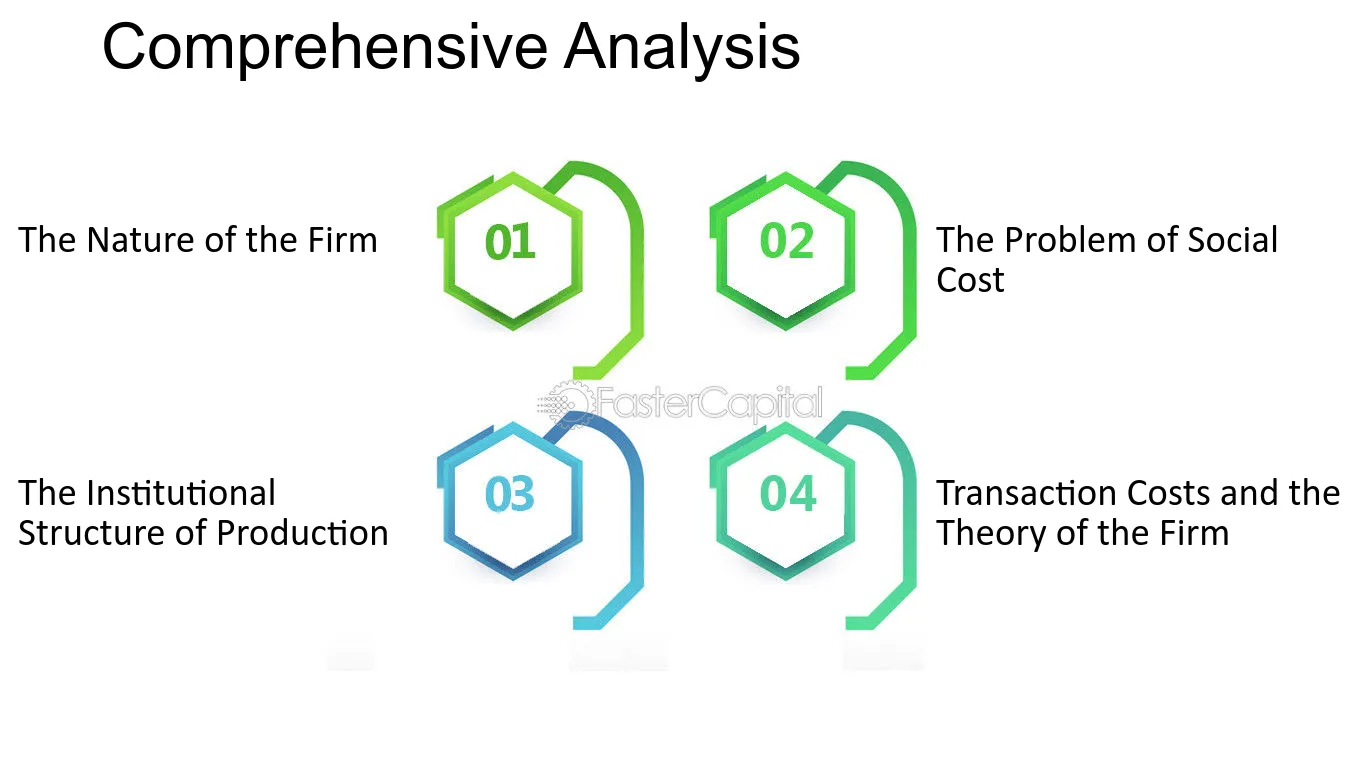 Comprehensive Analysis

The Nature of the Firm

01

02

The Problem of Social Cost

The Institutional Structure of Production

03

04

Transaction Costs and the Theory of the Firm

FasterCapital